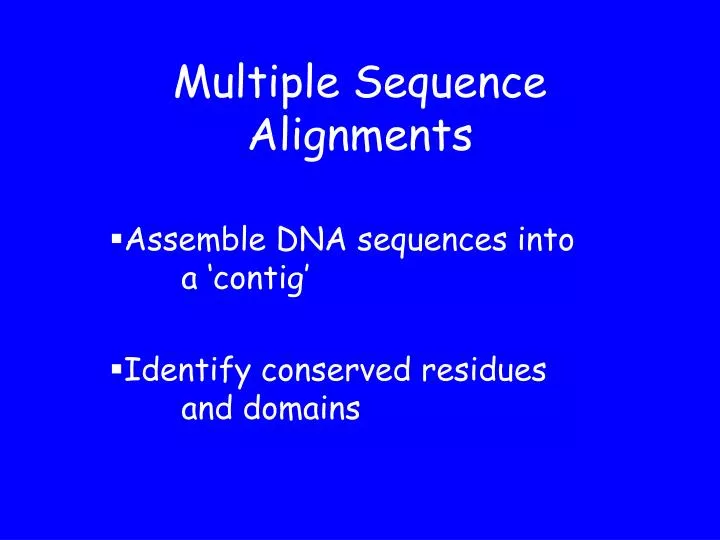 Multiple Sequence Alignments

▪Assemble DNA sequences into a ‘contig’

▪Identify conserved residues and domains